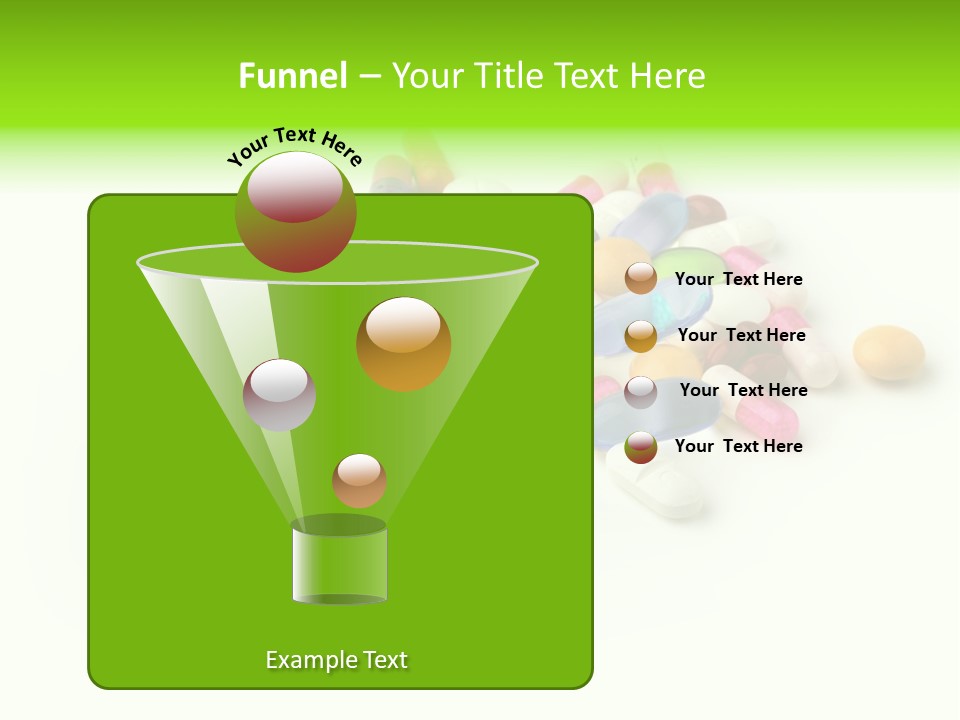 Funnel – Your Title Text Here

Your Text Here

Your Text Here

Your Text Here

Your Text Here

Your Text Here

Example Text